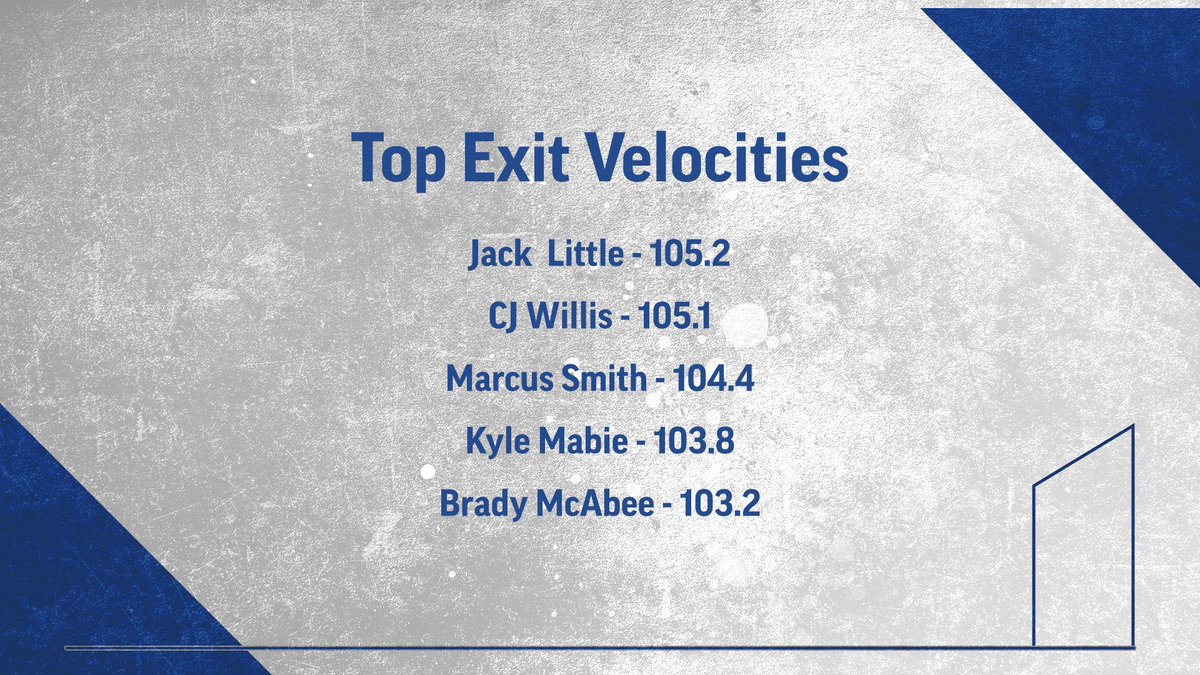 Top Exit Velocities

Jack  Little - 105.2

CJ Willis - 105.1

Marcus Smith - 104.4

Kyle Mabie - 103.8

Brady McAbee - 103.2